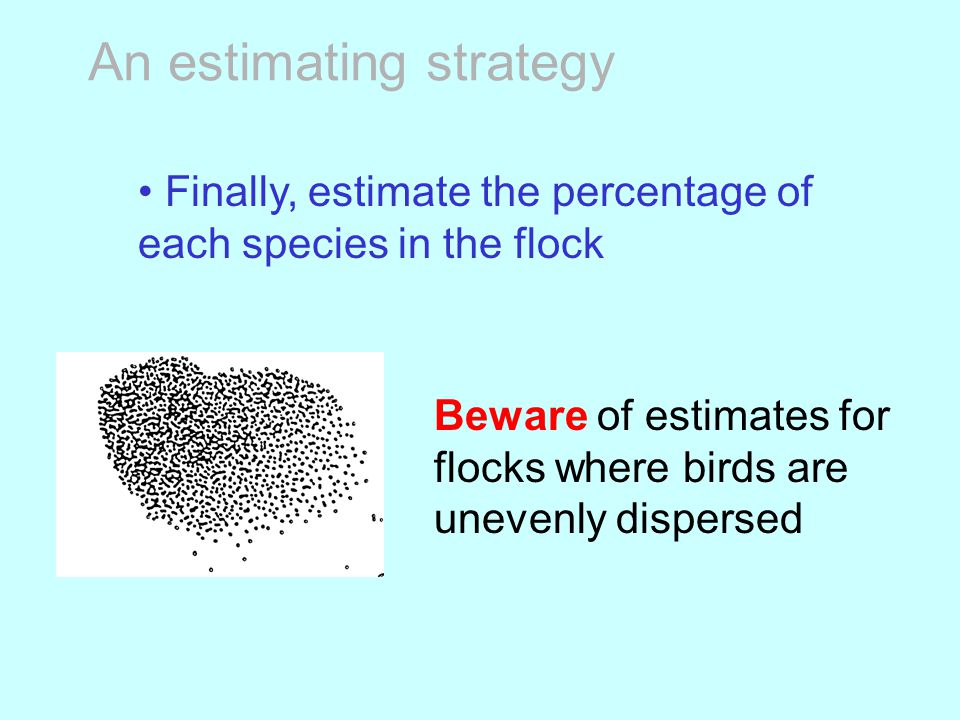 An estimating strategy

• Finally, estimate the percentage of each species in the flock

Beware of estimates for flocks where birds are unevenly dispersed